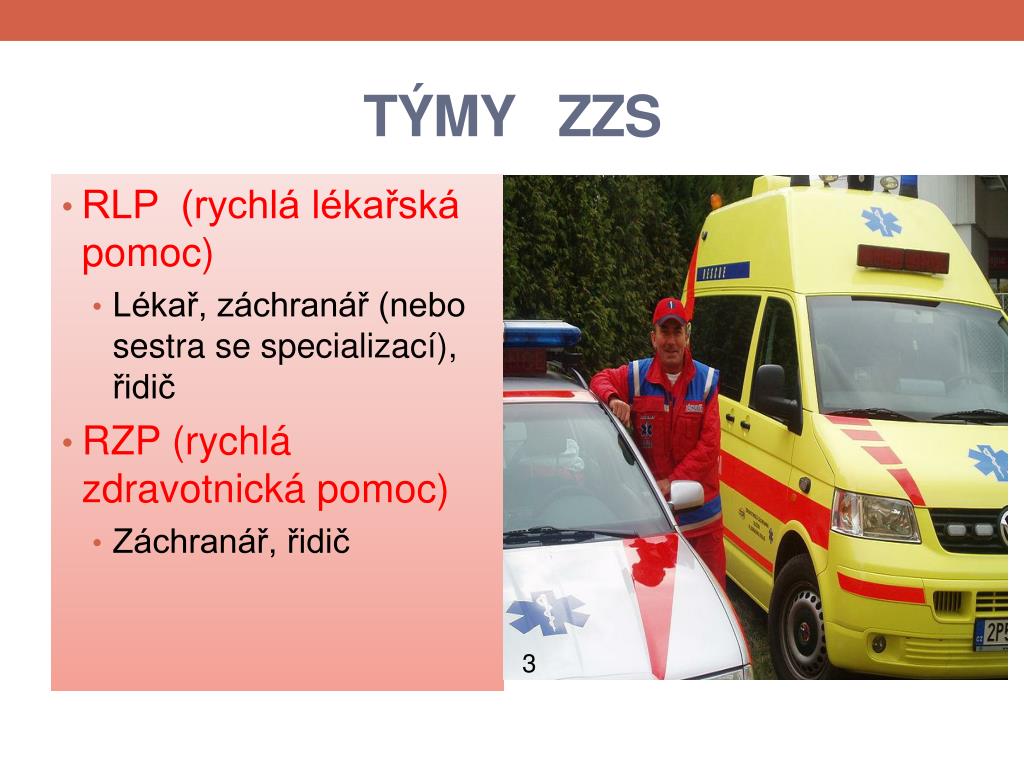 TÝMY ZZS

• RLP (rychlá lékařská pomoc)
  • Lékař, záchranář (nebo sestra se specializací), řidič
• RZP (rychlá zdravotnická pomoc)
  • Záchranář, řidič

RESCUE

2P

3